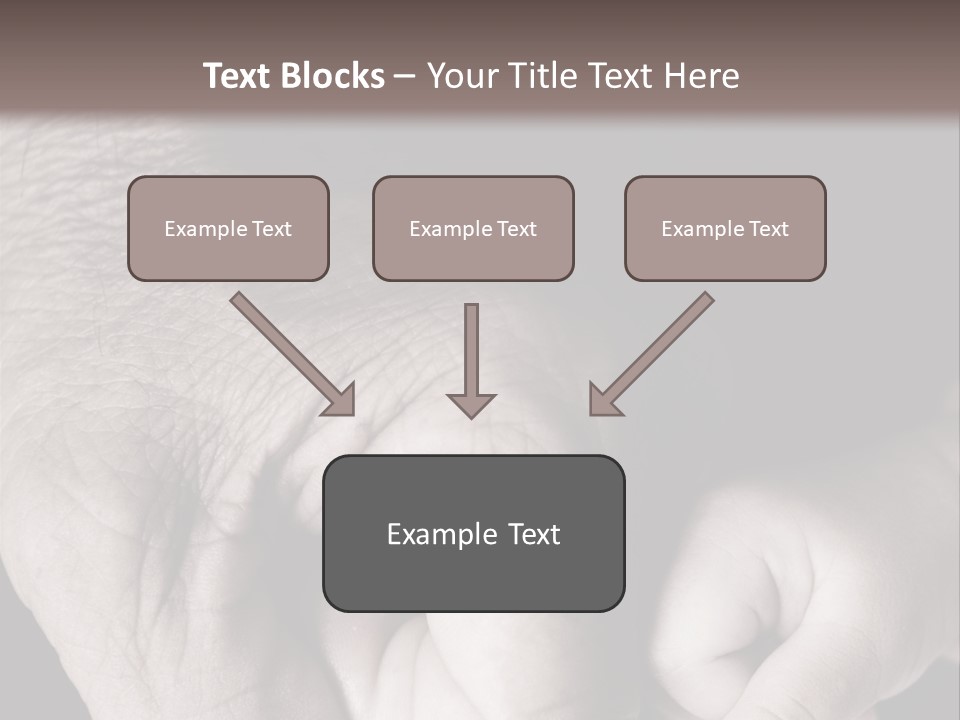 Text Blocks – Your Title Text Here

Example Text

Example Text

Example Text

Example Text